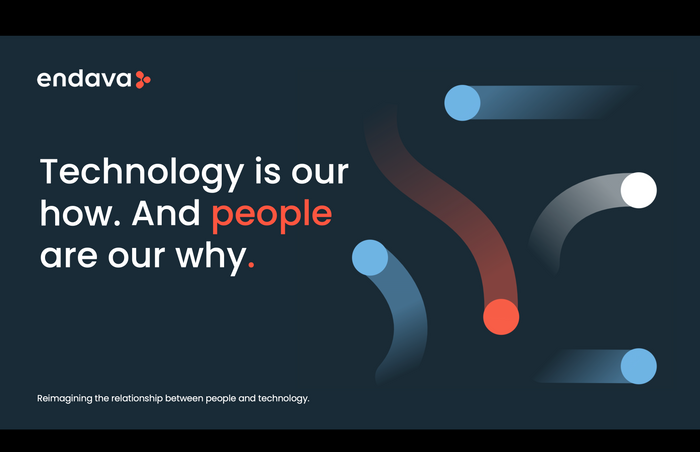 endava

Technology is our how. And people are our why.

Reimagining the relationship between people and technology.